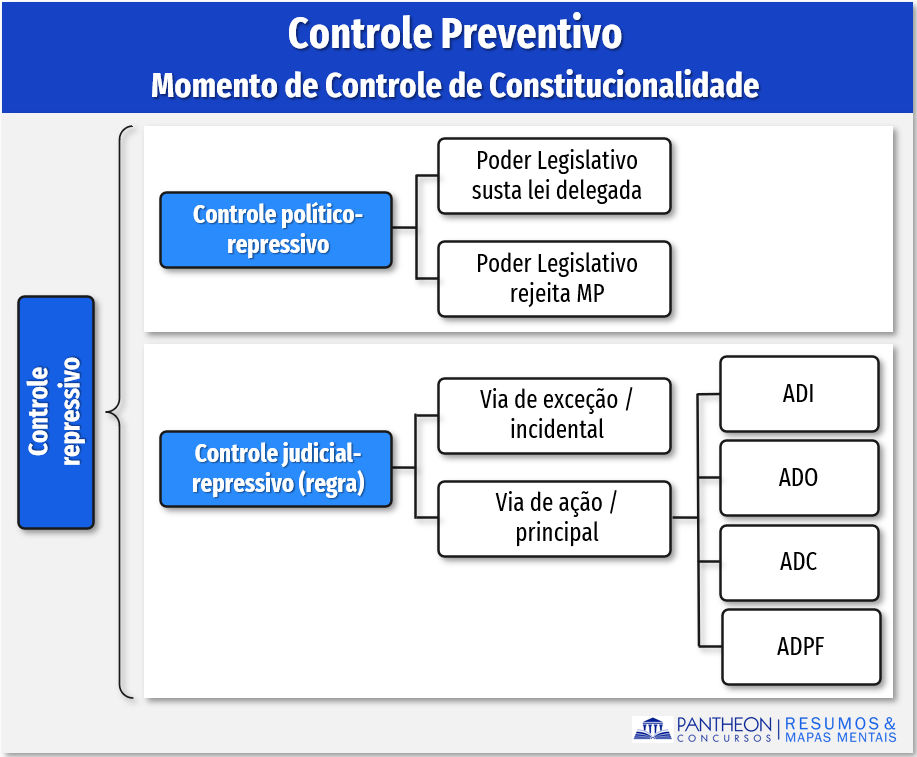 Controle Preventivo
Momento de Controle de Constitucionalidade

Controle repressivo

Controle político-repressivo

Poder Legislativo susta lei delegada

Poder Legislativo rejeita MP

Controle judicial-repressivo (regra)

Via de exceção / incidental

Via de ação / principal

ADI

ADO

ADC

ADPF

PANTHEON CONCURSOS | RESUMOS & MAPAS MENTAIS